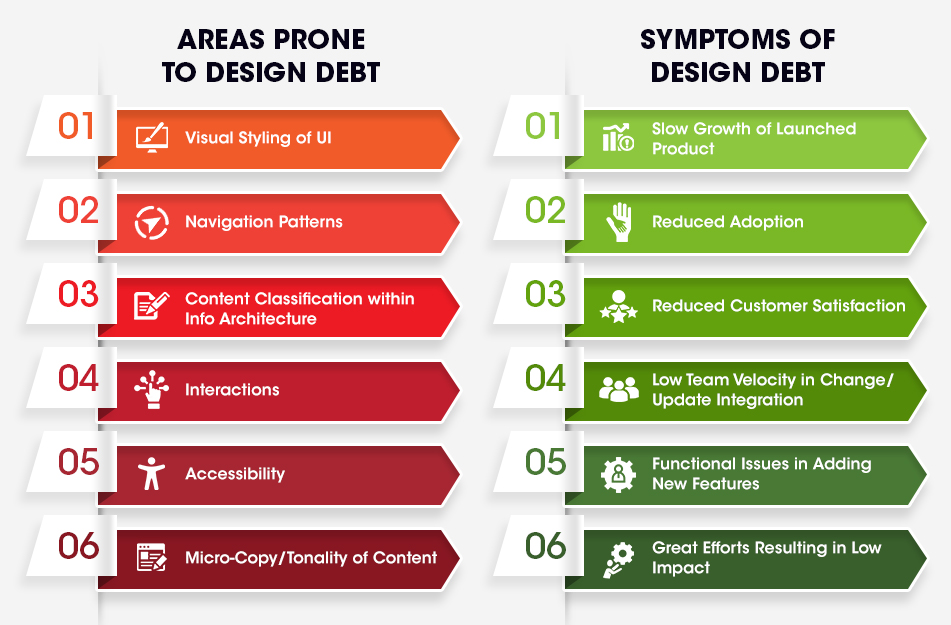 AREAS PRONE TO DESIGN DEBT

01 Visual Styling of UI

02 Navigation Patterns

03 Content Classification within Info Architecture

04 Interactions

05 Accessibility

06 Micro-Copy/Tonality of Content

SYMPTOMS OF DESIGN DEBT

01 Slow Growth of Launched Product

02 Reduced Adoption

03 Reduced Customer Satisfaction

04 Low Team Velocity in Change/ Update Integration

05 Functional Issues in Adding New Features

06 Great Efforts Resulting in Low Impact